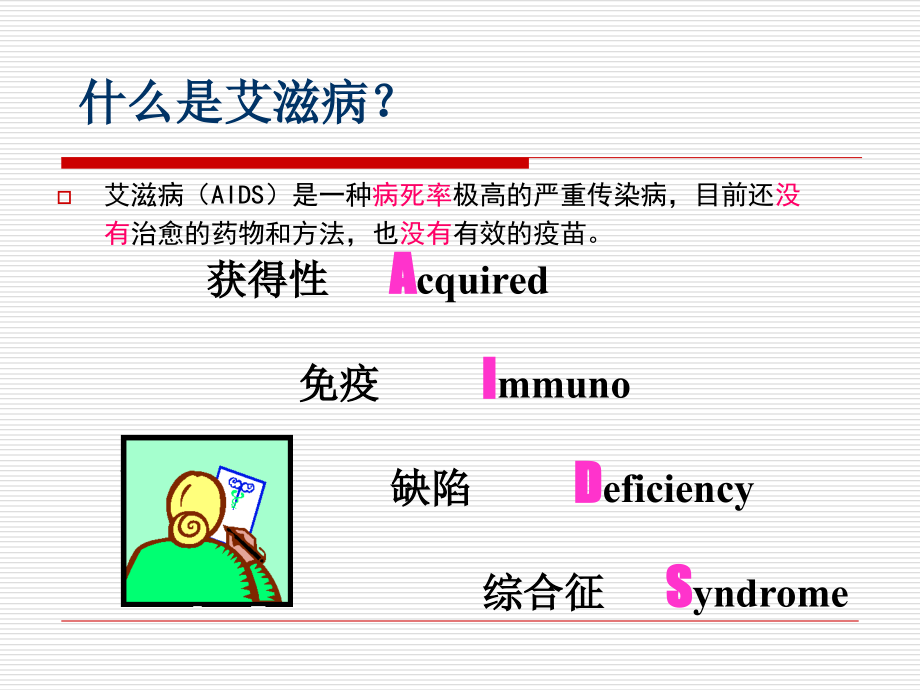 什么是艾滋病？

艾滋病（AIDS）是一种病死率极高的严重传染病，目前还没有治愈的药物和方法，也没有有效的疫苗。

获得性 Acquired

免疫 Immuno

缺陷 Deficiency

综合征 Syndrome